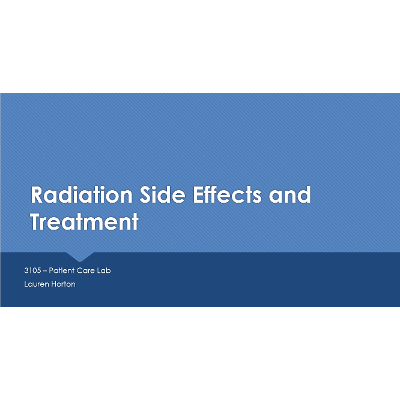 Radiation Side Effects and Treatment

3105 – Patient Care Lab

Lauren Horton